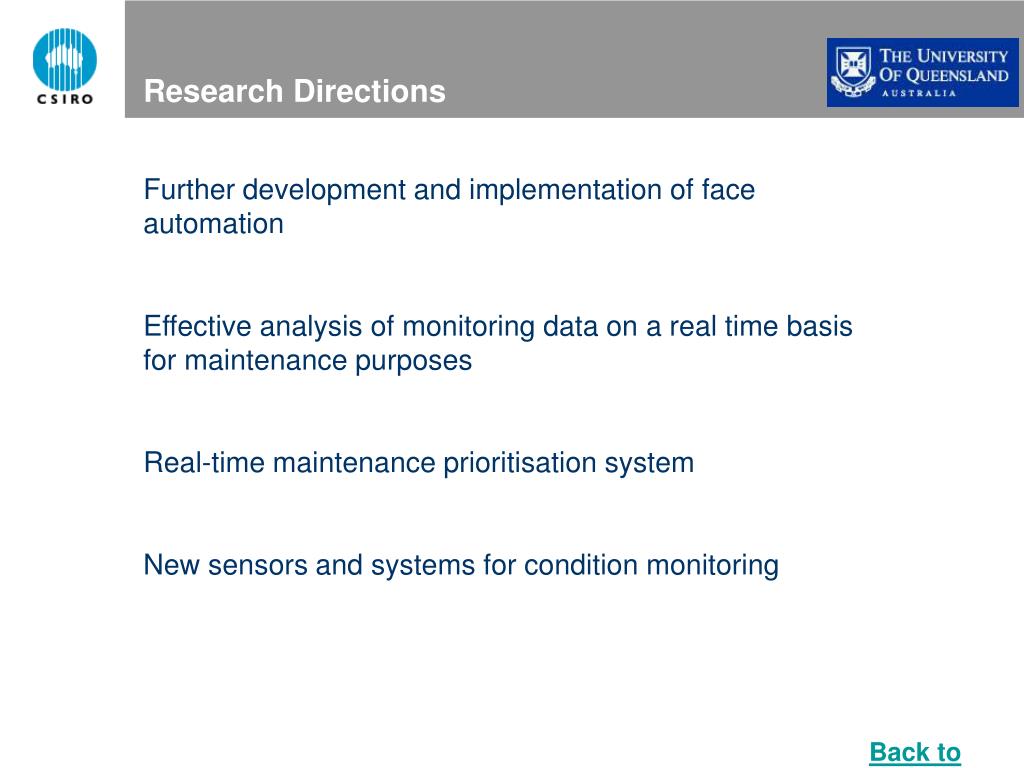 CSIRO

Research Directions

THE UNIVERSITY OF QUEENSLAND AUSTRALIA

Further development and implementation of face automation

Effective analysis of monitoring data on a real time basis for maintenance purposes

Real-time maintenance prioritisation system

New sensors and systems for condition monitoring

Back to